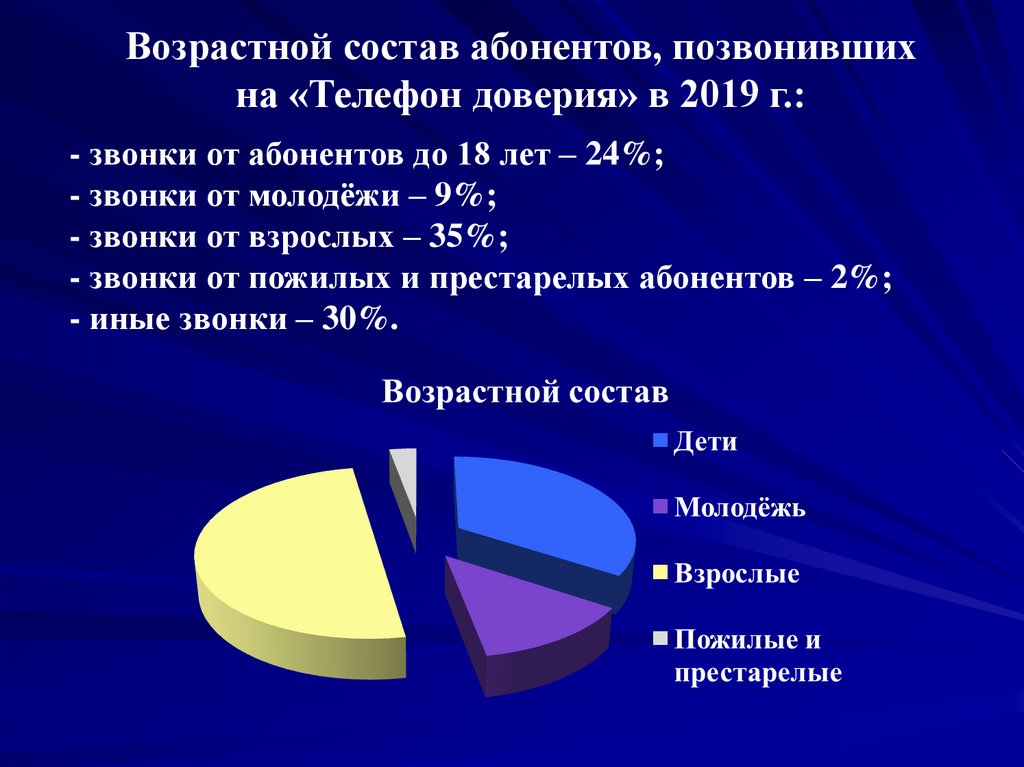 Возрастной состав абонентов, позвонивших на «Телефон доверия» в 2019 г.:

- звонки от абонентов до 18 лет – 24%;
- звонки от молодёжи – 9%;
- звонки от взрослых – 35%;
- звонки от пожилых и престарелых абонентов – 2%;
- иные звонки – 30%.

Возрастной состав

Дети
Молодёжь
Взрослые
Пожилые и престарелые